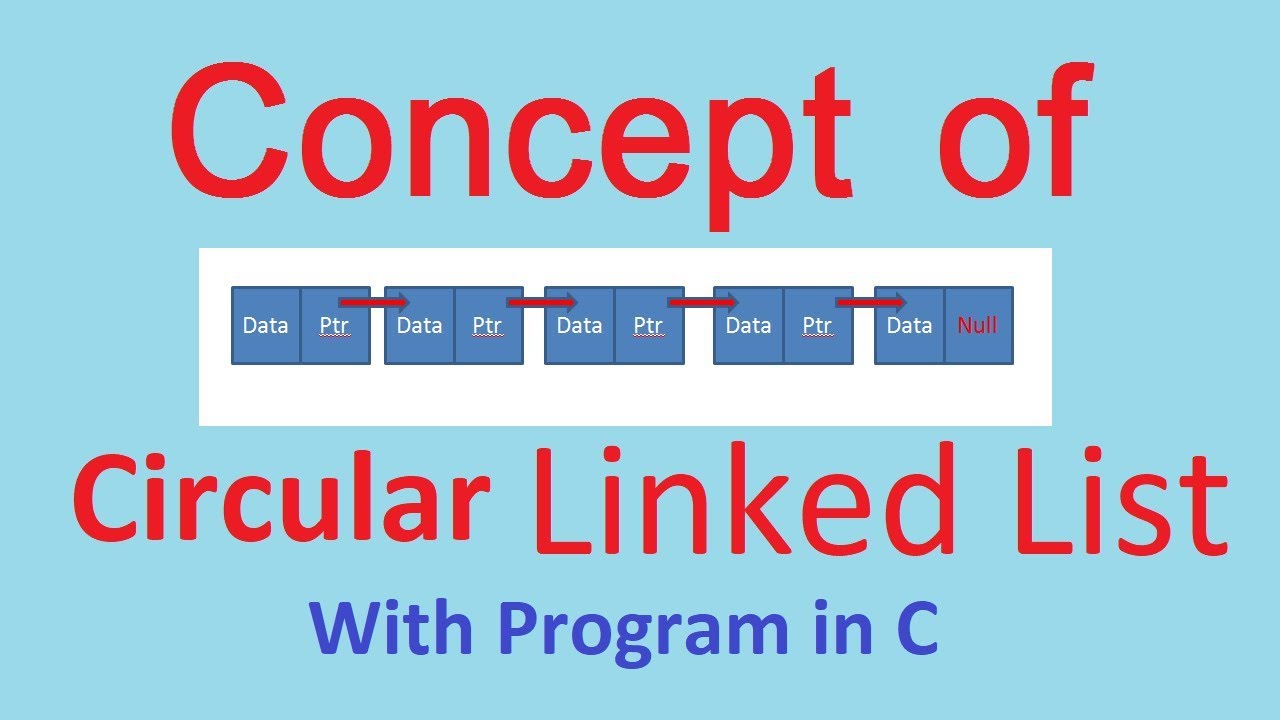 Concept of

Data Ptr Data Ptr Data Ptr Data Ptr Data Null

Circular Linked List

With Program in C